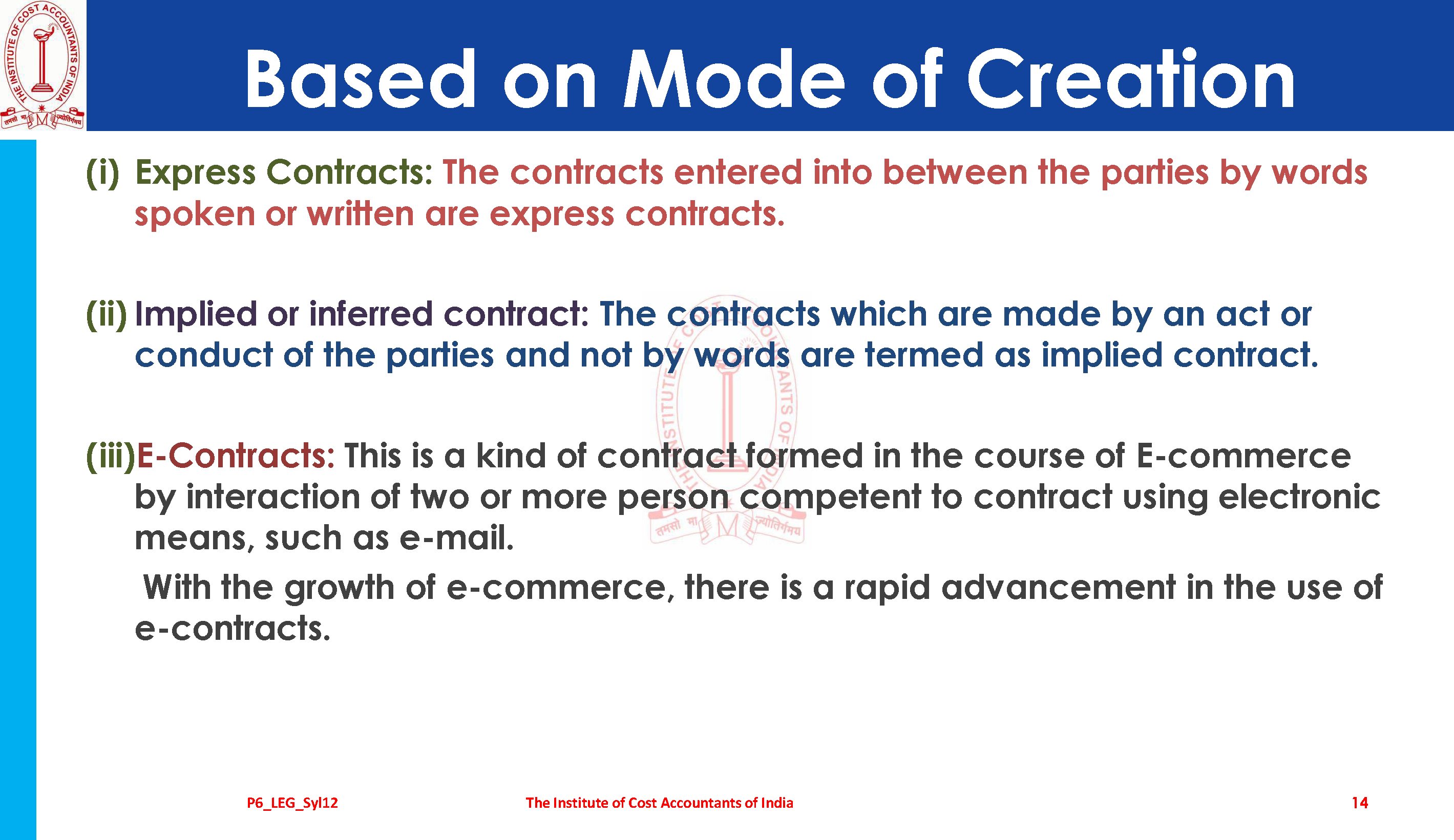 THE INSTITUTE OF COST ACCOUNTANTS OF INDIA
तमसो मा ज्योतिर्गमय

Based on Mode of Creation

(i) Express Contracts: The contracts entered into between the parties by words spoken or written are express contracts.

(ii) Implied or inferred contract: The contracts which are made by an act or conduct of the parties and not by words are termed as implied contract.

(iii)E-Contracts: This is a kind of contract formed in the course of E-commerce by interaction of two or more person competent to contract using electronic means, such as e-mail.

With the growth of e-commerce, there is a rapid advancement in the use of e-contracts.

P6_LEG_Syl12

The Institute of Cost Accountants of India

14